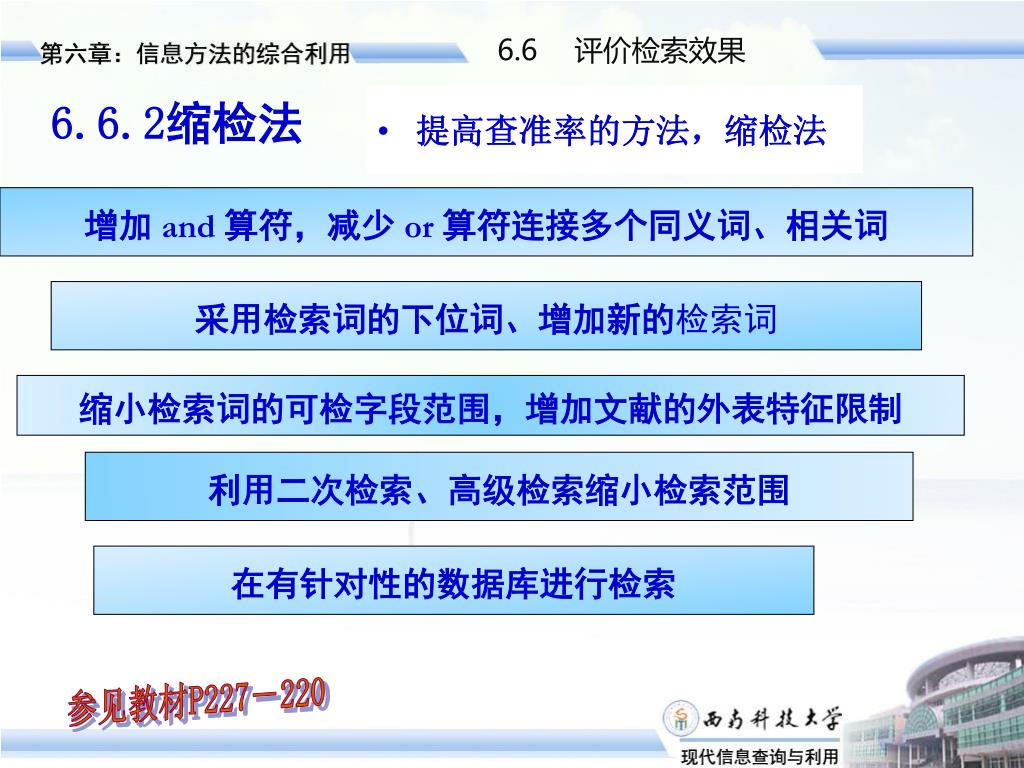 第六章：信息方法的综合利用

6.6　评价检索效果

6.6.2缩检法

• 提高查准率的方法，缩检法

增加 and 算符，减少 or 算符连接多个同义词、相关词

采用检索词的下位词、增加新的检索词

缩小检索词的可检字段范围，增加文献的外表特征限制

利用二次检索、高级检索缩小检索范围

在有针对性的数据库进行检索

参见教材P227－220

西南科技大学

现代信息查询与利用